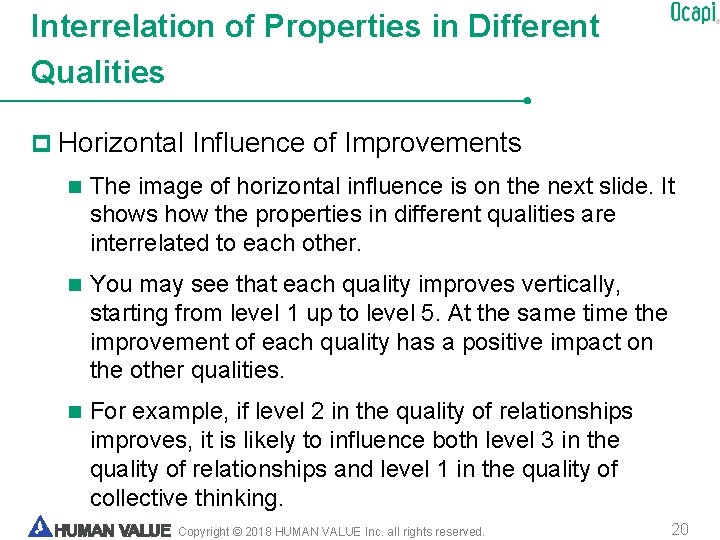 Interrelation of Properties in Different Qualities

Ocapi

Horizontal Influence of Improvements

The image of horizontal influence is on the next slide. It shows how the properties in different qualities are interrelated to each other.

You may see that each quality improves vertically, starting from level 1 up to level 5. At the same time the improvement of each quality has a positive impact on the other qualities.

For example, if level 2 in the quality of relationships improves, it is likely to influence both level 3 in the quality of relationships and level 1 in the quality of collective thinking.

HUMAN VALUE Copyright © 2018 HUMAN VALUE Inc. all rights reserved.

20